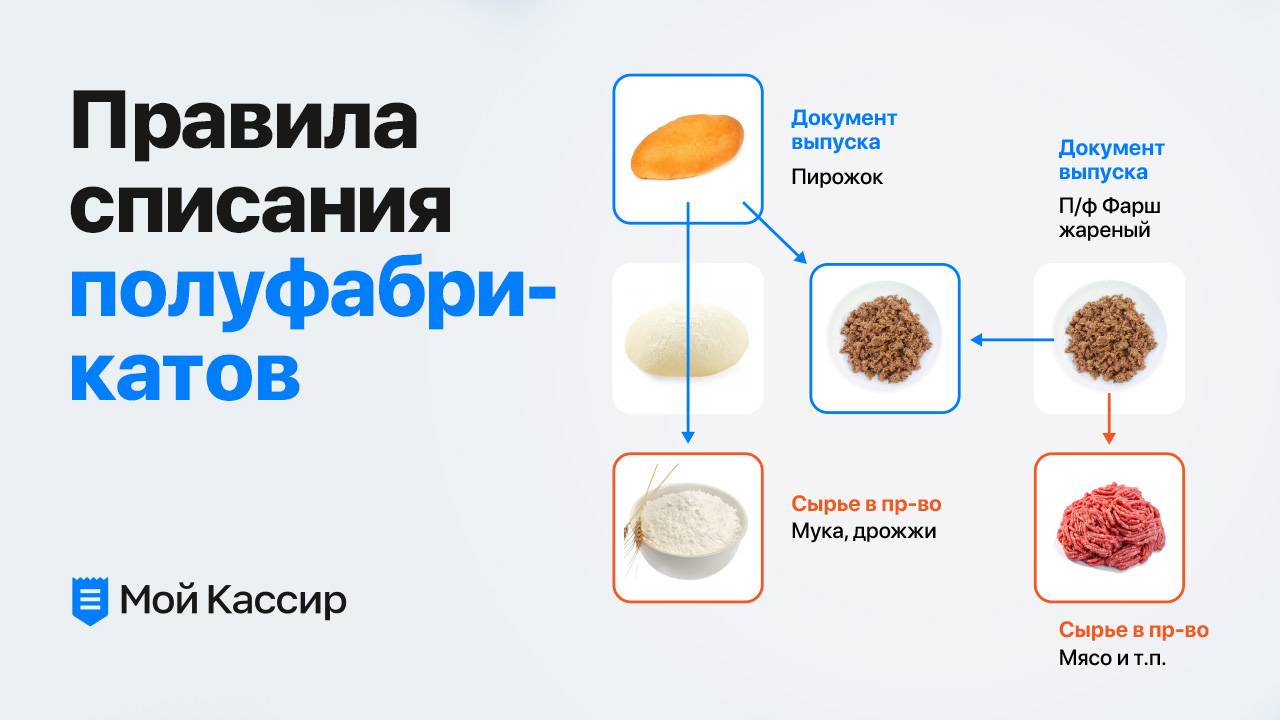 Правила списания полуфабрикатов

Мой Кассир

Документ выпуска
Пирожок

Документ выпуска
П/ф Фарш жареный

Сырье в пр-во
Мука, дрожжи

Сырье в пр-во
Мясо и т.п.